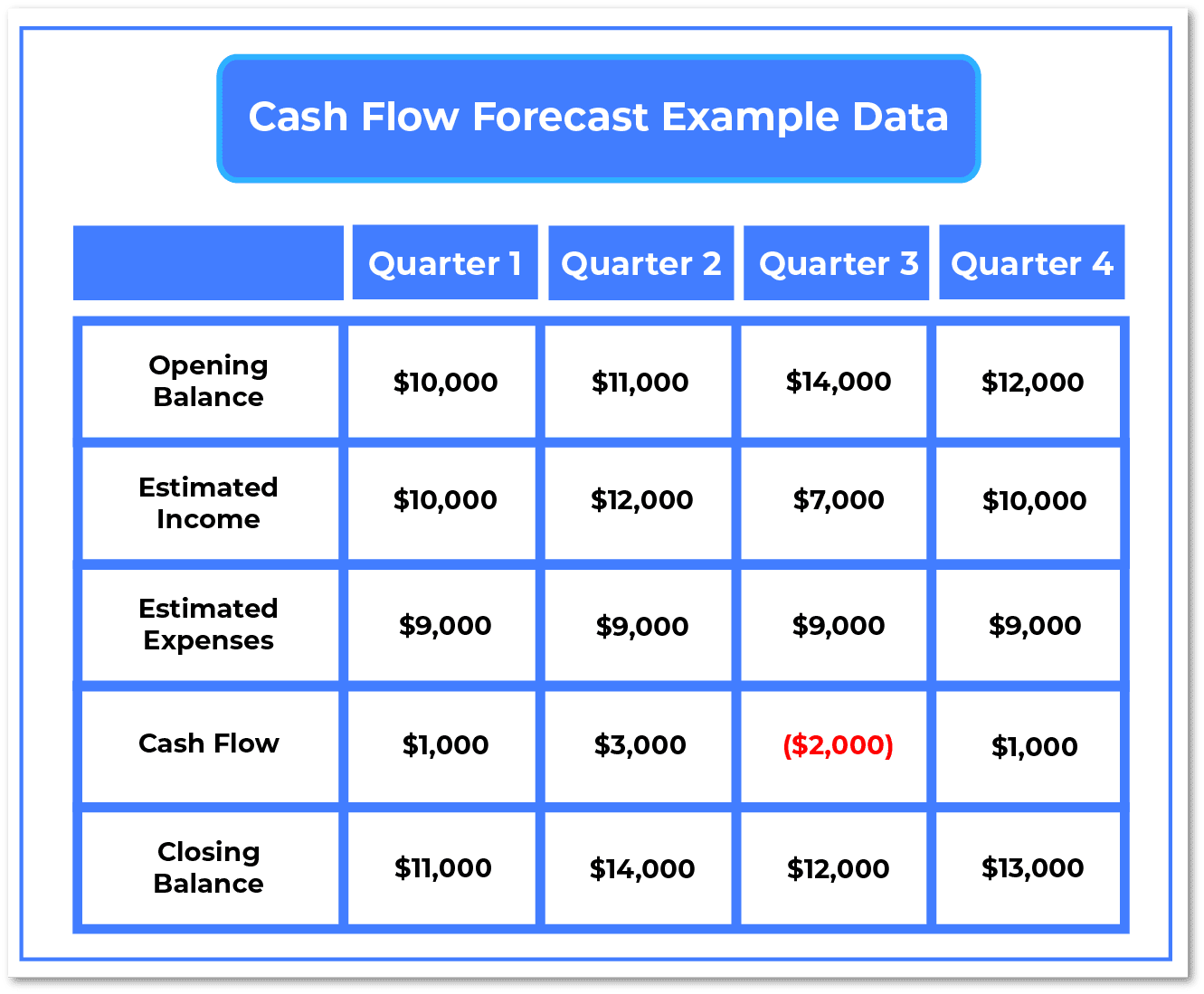 Cash Flow Forecast Example Data

| | Quarter 1 | Quarter 2 | Quarter 3 | Quarter 4 |
|---|---|---|---|---|
| Opening Balance | \$10,000 | \$11,000 | \$14,000 | \$12,000 |
| Estimated Income | \$10,000 | \$12,000 | \$7,000 | \$10,000 |
| Estimated Expenses | \$9,000 | \$9,000 | \$9,000 | \$9,000 |
| Cash Flow | \$1,000 | \$3,000 | (\$2,000) | \$1,000 |
| Closing Balance | \$11,000 | \$14,000 | \$12,000 | \$13,000 |